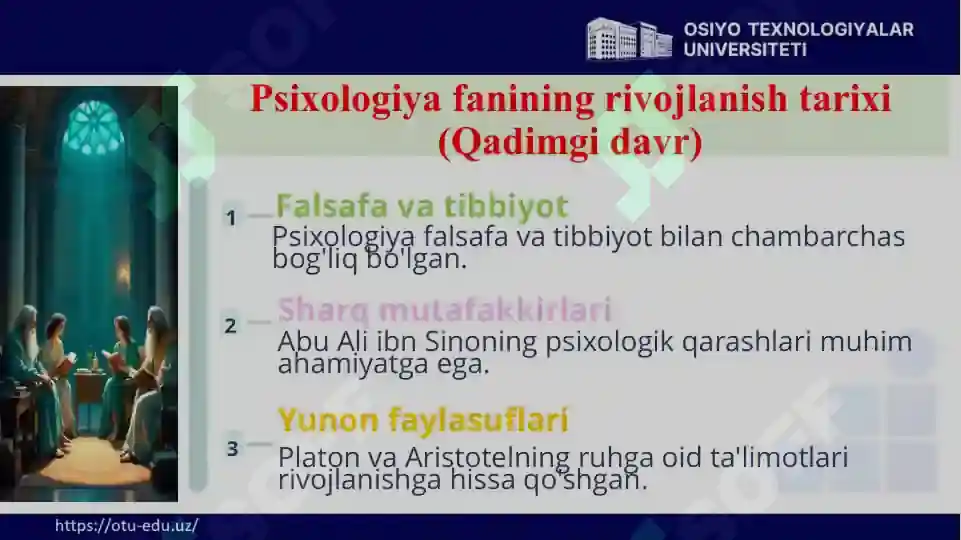 OSIYO TEXNOLOGIYALAR UNIVERSITETI

Psixologiya fanining rivojlanish tarixi (Qadimgi davr)

1 Falsafa va tibbiyot
Psixologiya falsafa va tibbiyot bilan chambarchas bog'liq bo'lgan.

2 Sharq mutafakkirlari
Abu Ali ibn Sinoning psixologik qarashlari muhim ahamiyatga ega.

3 Yunon faylasuflari
Platon va Aristotelning ruhga oid ta'limotlari rivojlanishga hissa qo'shgan.

https://otu-edu.uz/